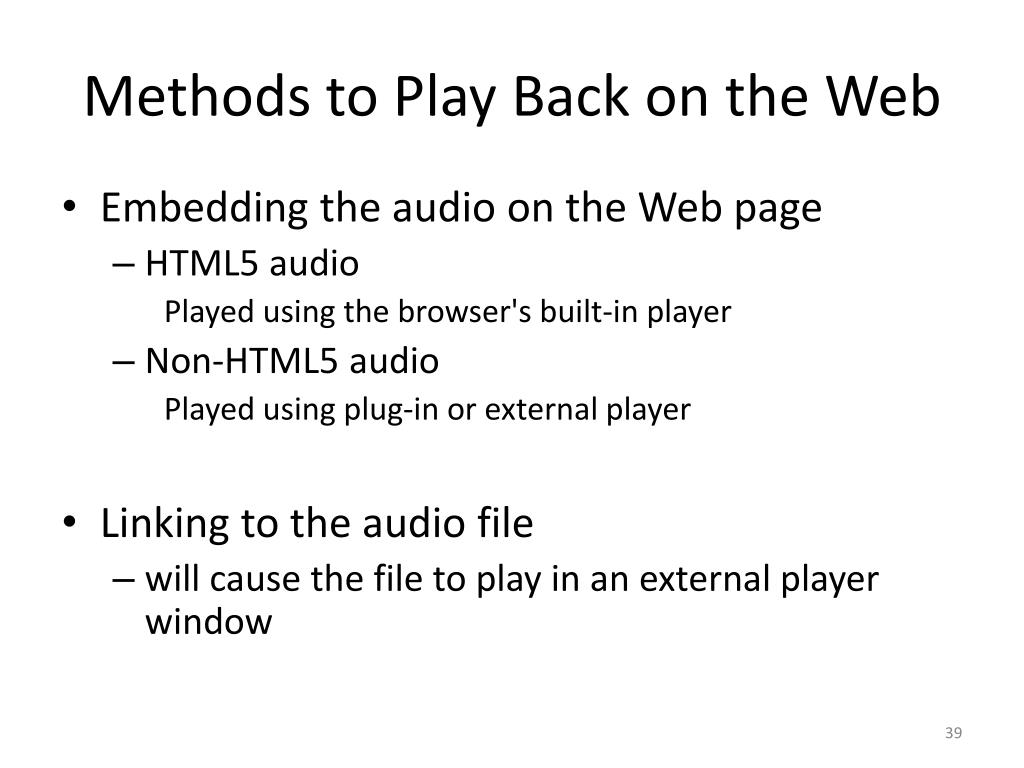 Methods to Play Back on the Web

• Embedding the audio on the Web page
– HTML5 audio
Played using the browser's built-in player
– Non-HTML5 audio
Played using plug-in or external player

• Linking to the audio file
– will cause the file to play in an external player window

39